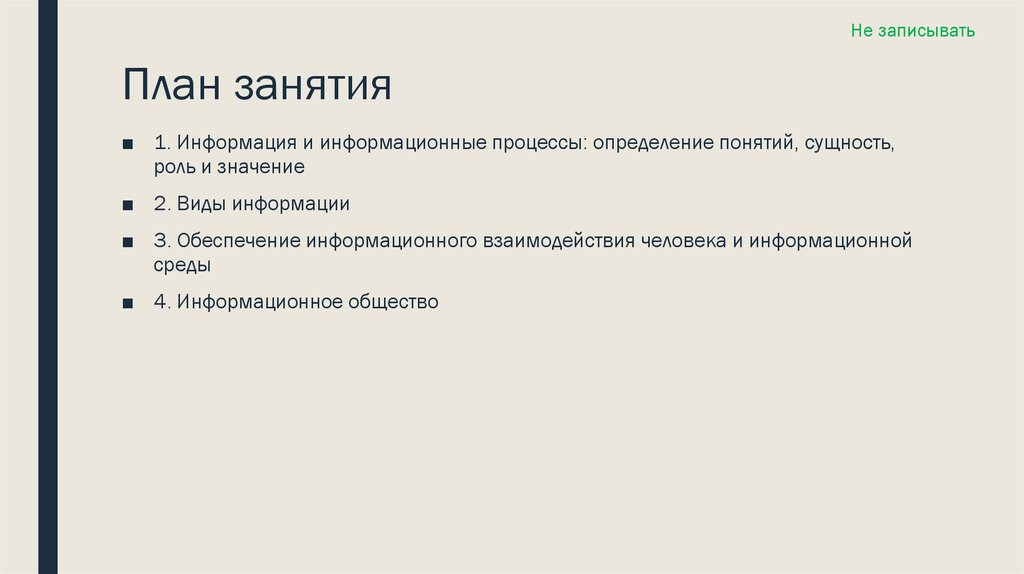 Не записывать

План занятия

■ 1. Информация и информационные процессы: определение понятий, сущность, роль и значение

■ 2. Виды информации

■ 3. Обеспечение информационного взаимодействия человека и информационной среды

■ 4. Информационное общество